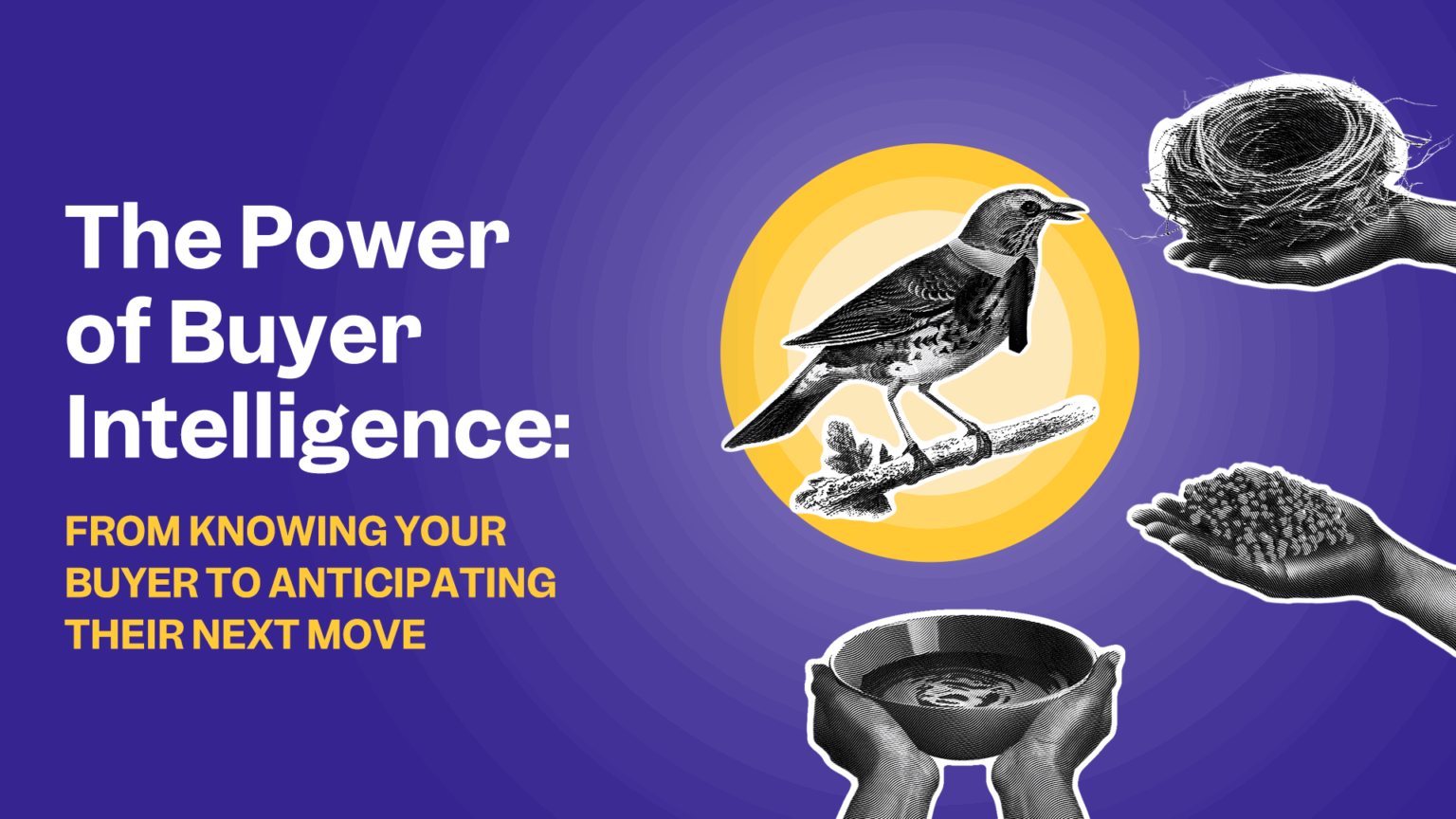 The Power of Buyer Intelligence:

FROM KNOWING YOUR BUYER TO ANTICIPATING THEIR NEXT MOVE